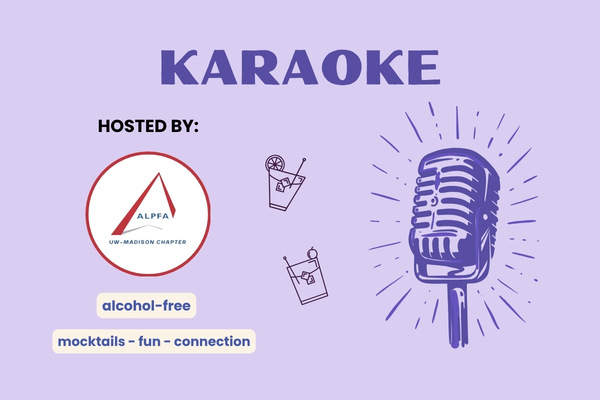 KARAOKE

HOSTED BY:

ALPFA
UW-MADISON CHAPTER

alcohol-free

mocktails - fun - connection